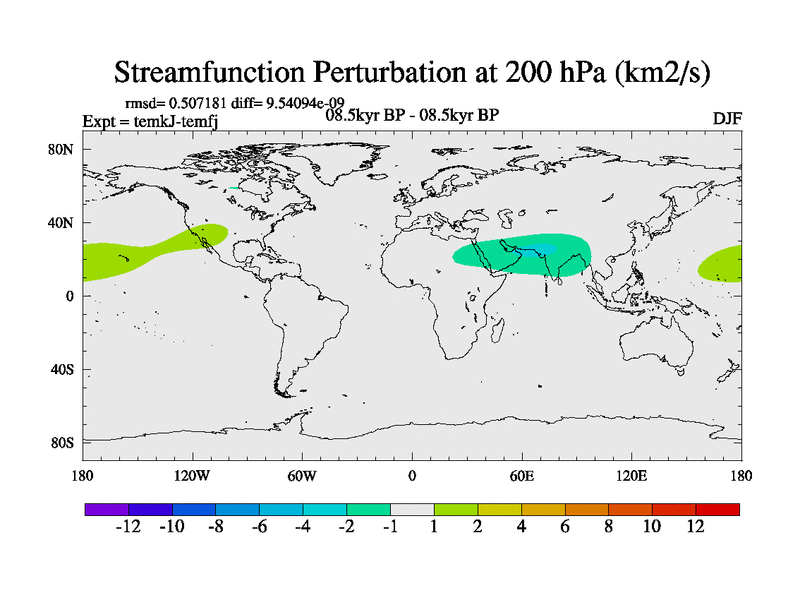 Streamfunction Perturbation at 200 hPa (km2/s)

rmsd= 0.507181 diff= 9.54094e-09

Expt = temkJ-temfj

08.5kyr BP - 08.5kyr BP

DJF

80N
40N
0
40S
80S

180 120W 60W 0 60E 120E 180

-12 -10 -8 -6 -4 -2 -1 1 2 4 6 8 10 12